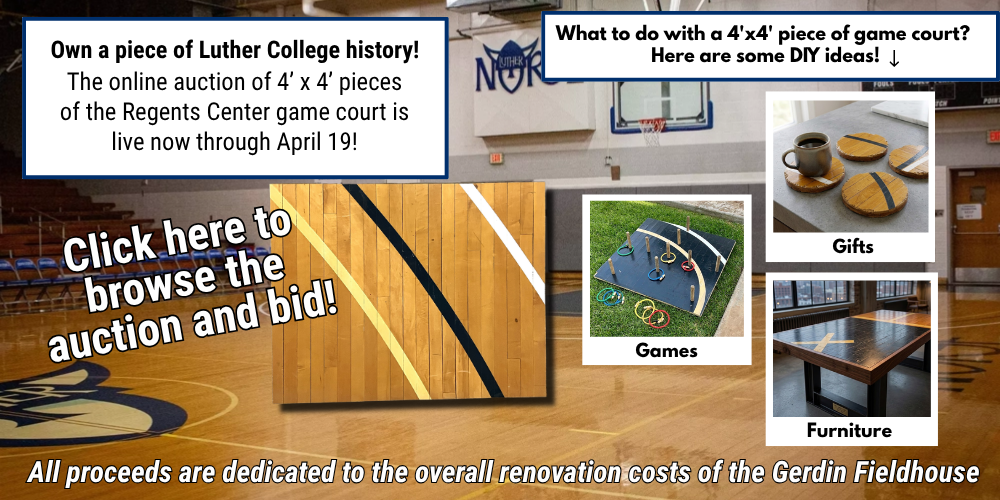 Own a piece of Luther College history!
The online auction of 4' x 4' pieces of the Regents Center game court is live now through April 19!

What to do with a 4'x4' piece of game court?
Here are some DIY ideas! ↓

LUTHER NORSE

Click here to browse the auction and bid!

Games

Gifts

Furniture

All proceeds are dedicated to the overall renovation costs of the Gerdin Fieldhouse